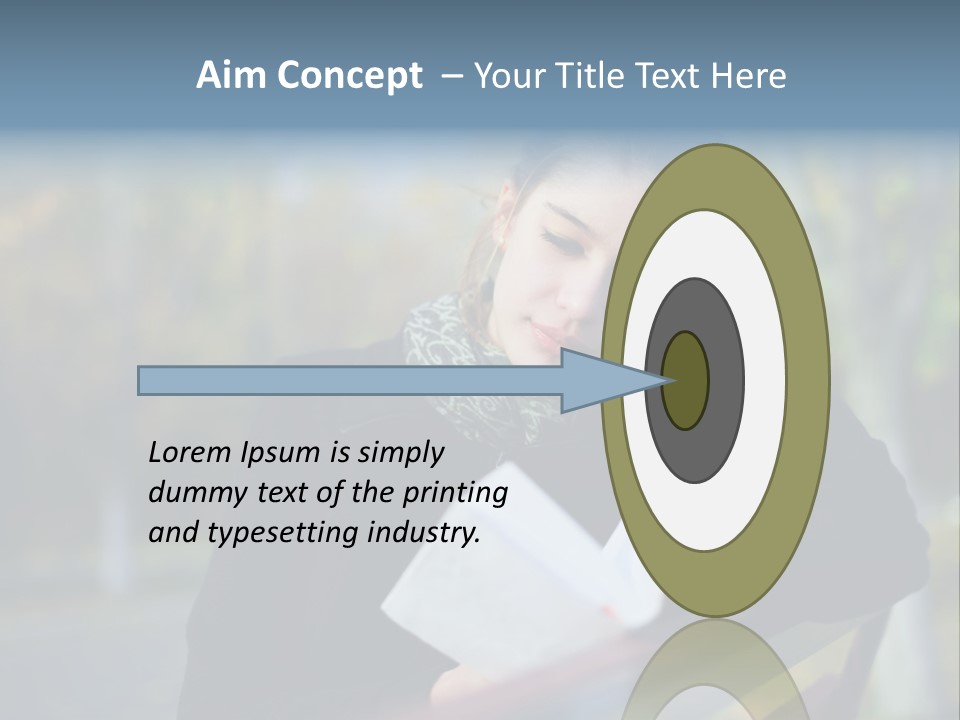 Aim Concept – Your Title Text Here

Lorem Ipsum is simply dummy text of the printing and typesetting industry.